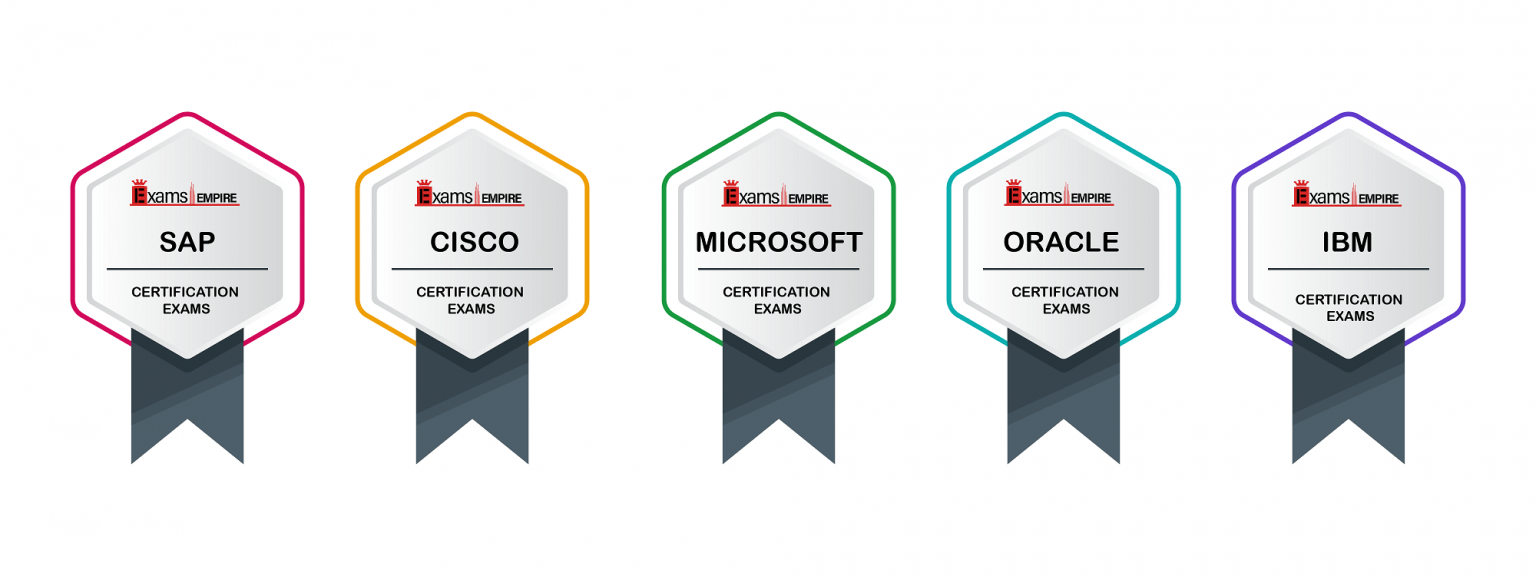 Exams EMPIRE
SAP
CERTIFICATION EXAMS

Exams EMPIRE
CISCO
CERTIFICATION EXAMS

Exams EMPIRE
MICROSOFT
CERTIFICATION EXAMS

Exams EMPIRE
ORACLE
CERTIFICATION EXAMS

Exams EMPIRE
IBM
CERTIFICATION EXAMS